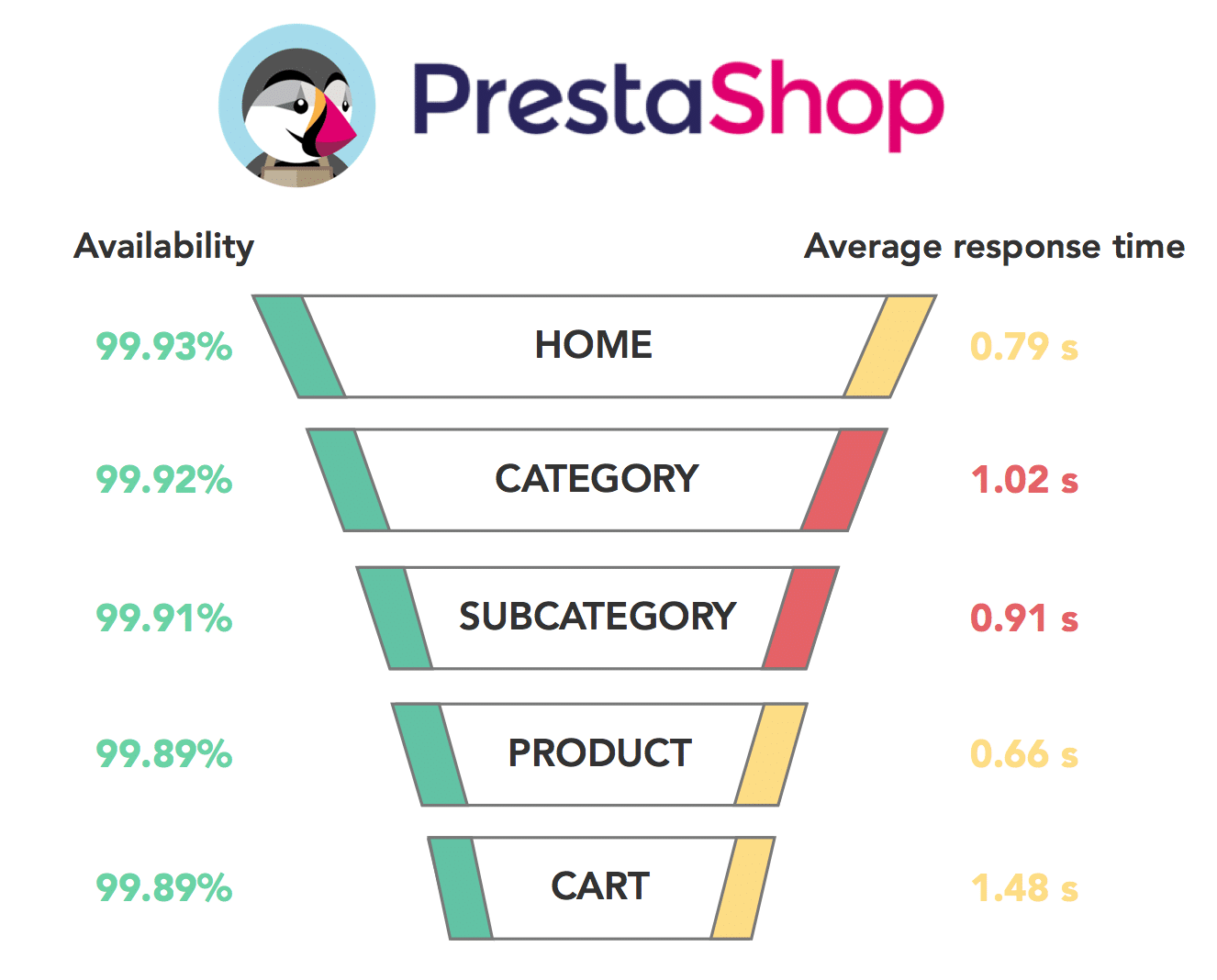 PrestaShop

Availability

Average response time

99.93%

HOME

0.79 s

99.92%

CATEGORY

1.02 s

99.91%

SUBCATEGORY

0.91 s

99.89%

PRODUCT

0.66 s

99.89%

CART

1.48 s